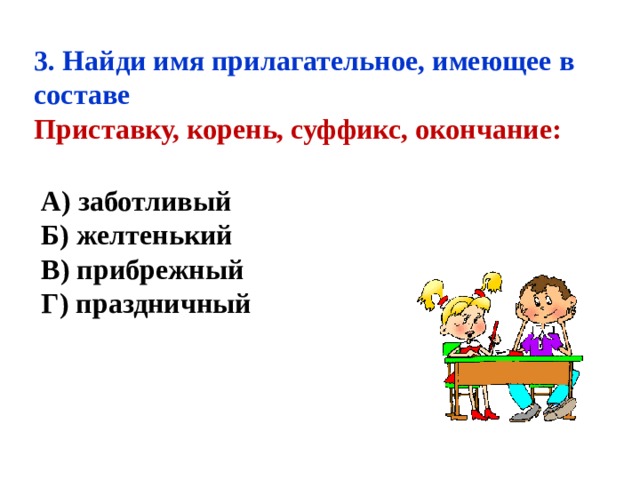 3. Найди имя прилагательное, имеющее в составе
Приставку, корень, суффикс, окончание:

А) заботливый
Б) желтенький
В) прибрежный
Г) праздничный